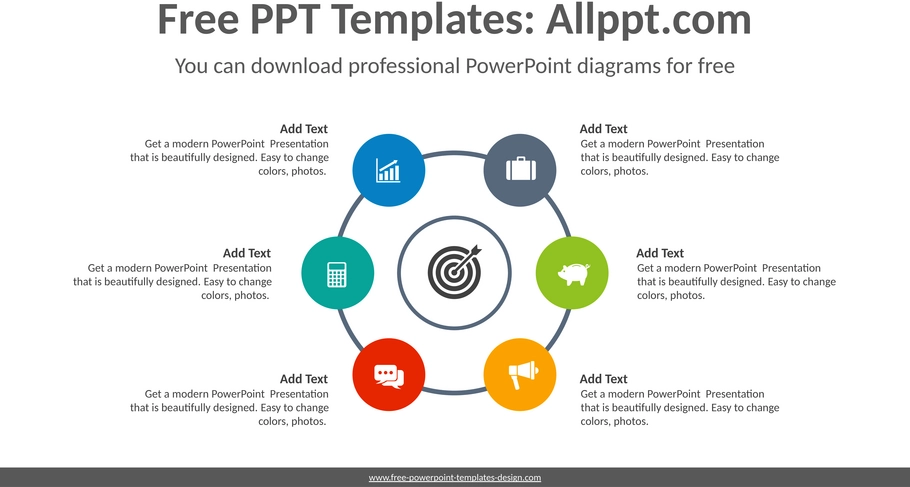 Free PPT Templates: Allppt.com

You can download professional PowerPoint diagrams for free

Add Text
Get a modern PowerPoint Presentation that is beautifully designed. Easy to change colors, photos.

Add Text
Get a modern PowerPoint Presentation that is beautifully designed. Easy to change colors, photos.

Add Text
Get a modern PowerPoint Presentation that is beautifully designed. Easy to change colors, photos.

Add Text
Get a modern PowerPoint Presentation that is beautifully designed. Easy to change colors, photos.

Add Text
Get a modern PowerPoint Presentation that is beautifully designed. Easy to change colors, photos.

Add Text
Get a modern PowerPoint Presentation that is beautifully designed. Easy to change colors, photos.

www.free-powerpoint-templates-design.com